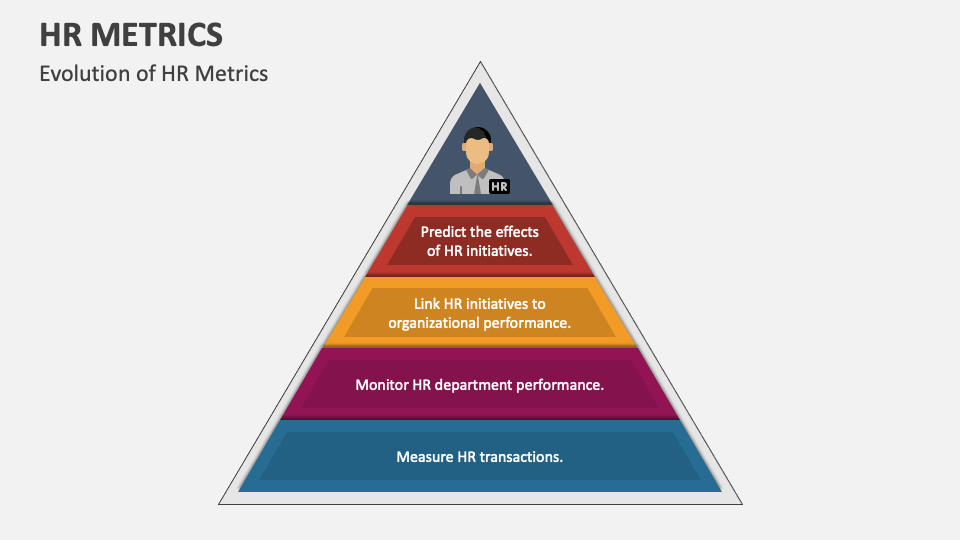 HR METRICS

Evolution of HR Metrics

HR

Predict the effects of HR initiatives.

Link HR initiatives to organizational performance.

Monitor HR department performance.

Measure HR transactions.